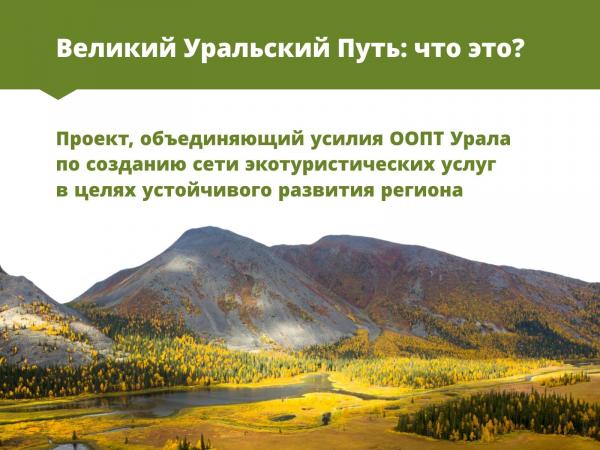 Великий Уральский Путь: что это?

Проект, объединяющий усилия ООПТ Урала по созданию сети экотуристических услуг в целях устойчивого развития региона